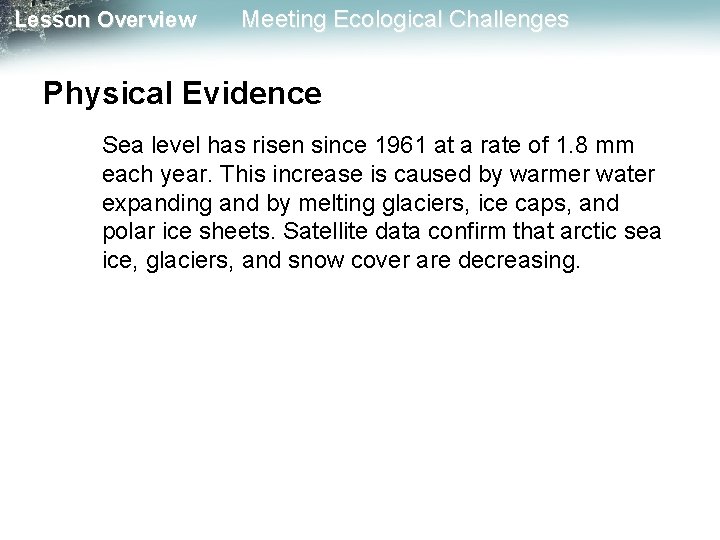 Lesson Overview Meeting Ecological Challenges

Physical Evidence

Sea level has risen since 1961 at a rate of 1.8 mm each year. This increase is caused by warmer water expanding and by melting glaciers, ice caps, and polar ice sheets. Satellite data confirm that arctic sea ice, glaciers, and snow cover are decreasing.